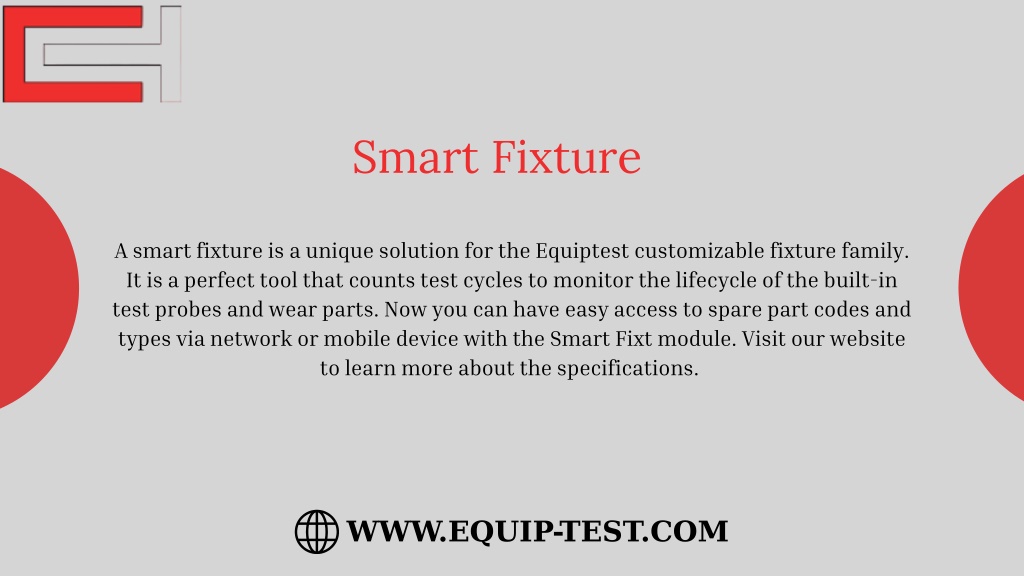 Smart Fixture

A smart fixture is a unique solution for the Equiptest customizable fixture family. It is a perfect tool that counts test cycles to monitor the lifecycle of the built-in test probes and wear parts. Now you can have easy access to spare part codes and types via network or mobile device with the Smart Fixt module. Visit our website to learn more about the specifications.

WWW.EQUIP-TEST.COM